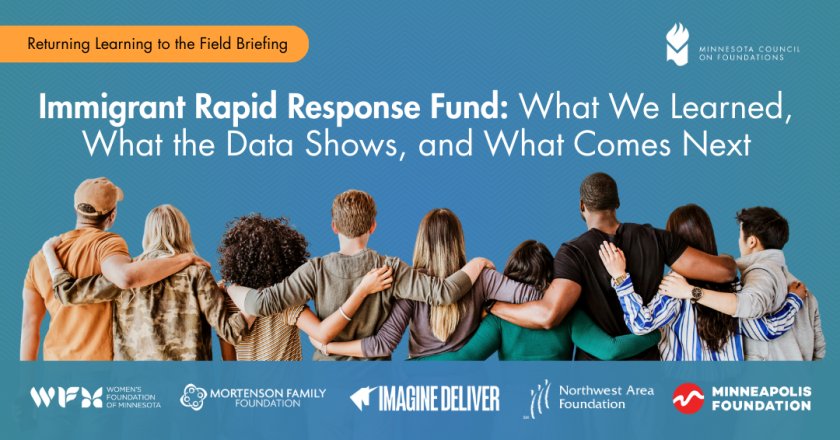 Returning Learning to the Field Briefing

MINNESOTA COUNCIL ON FOUNDATIONS

Immigrant Rapid Response Fund: What We Learned, What the Data Shows, and What Comes Next

WFM WOMEN'S FOUNDATION OF MINNESOTA

MORTENSON FAMILY FOUNDATION

IMAGINE DELIVER

Northwest Area Foundation

MINNEAPOLIS FOUNDATION